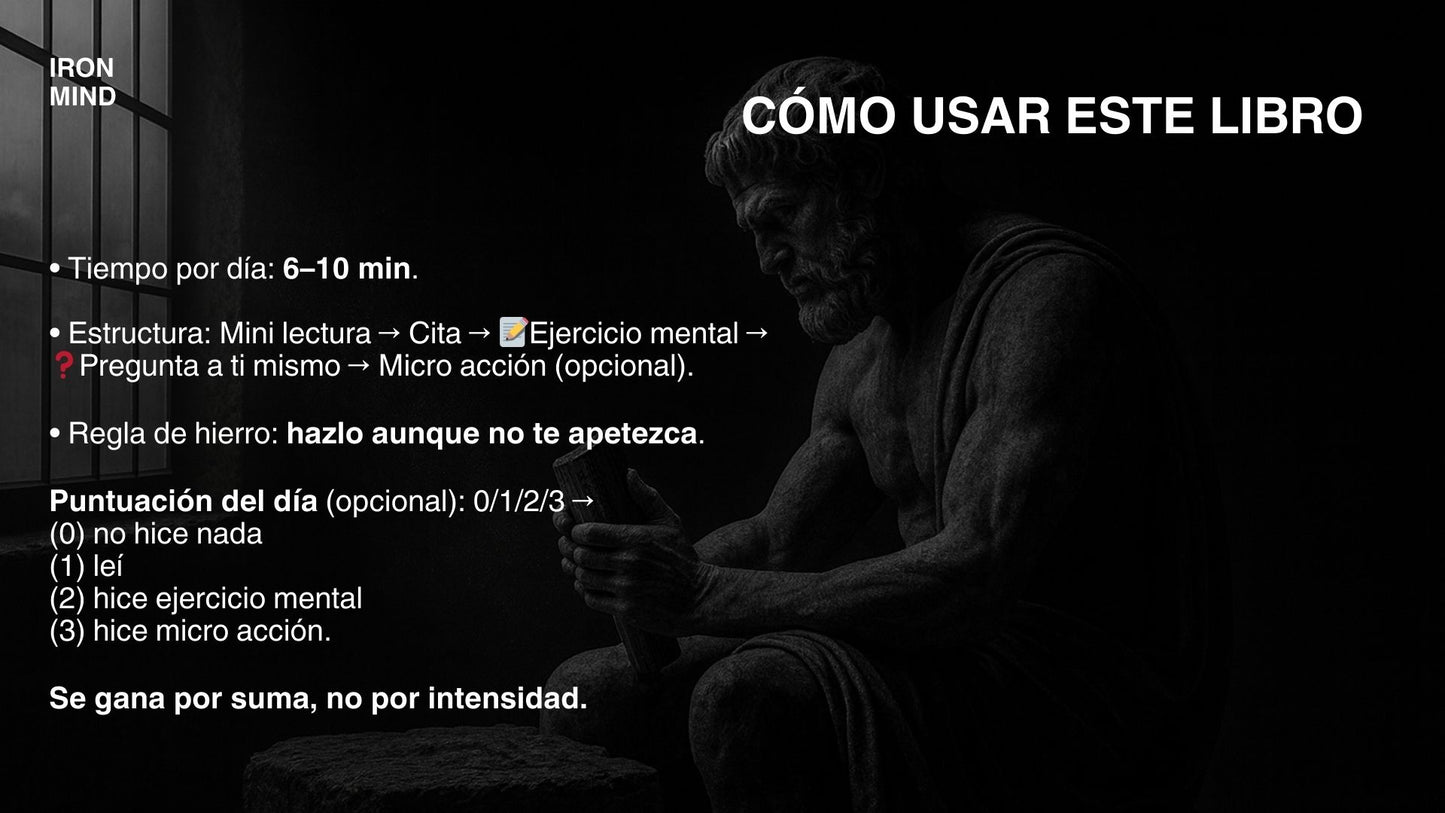 IRON
MIND

CÓMO USAR ESTE LIBRO

• Tiempo por día: 6–10 min.

• Estructura: Mini lectura → Cita → 📝Ejercicio mental → ❓Pregunta a ti mismo → Micro acción (opcional).

• Regla de hierro: hazlo aunque no te apetezca.

Puntuación del día (opcional): 0/1/2/3 →
(0) no hice nada
(1) leí
(2) hice ejercicio mental
(3) hice micro acción.

Se gana por suma, no por intensidad.